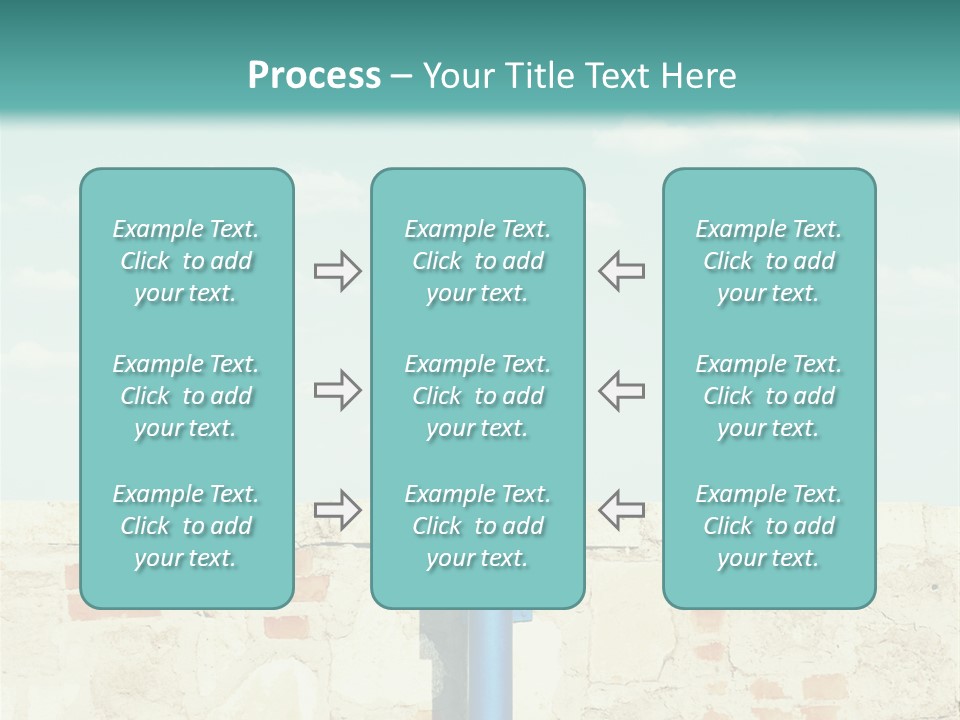 Process – Your Title Text Here

Example Text. Click to add your text.

Example Text. Click to add your text.

Example Text. Click to add your text.

Example Text. Click to add your text.

Example Text. Click to add your text.

Example Text. Click to add your text.

Example Text. Click to add your text.

Example Text. Click to add your text.

Example Text. Click to add your text.